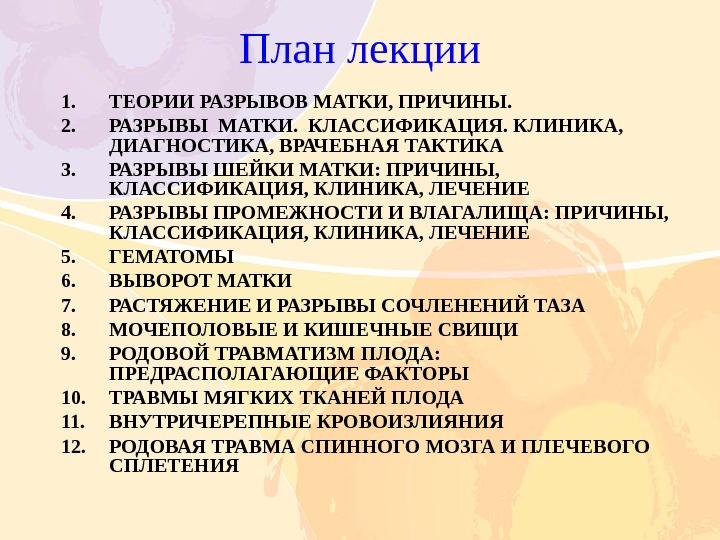 План лекции

1. ТЕОРИИ РАЗРЫВОВ МАТКИ, ПРИЧИНЫ.
2. РАЗРЫВЫ МАТКИ. КЛАССИФИКАЦИЯ. КЛИНИКА, ДИАГНОСТИКА, ВРАЧЕБНАЯ ТАКТИКА
3. РАЗРЫВЫ ШЕЙКИ МАТКИ: ПРИЧИНЫ, КЛАССИФИКАЦИЯ, КЛИНИКА, ЛЕЧЕНИЕ
4. РАЗРЫВЫ ПРОМЕЖНОСТИ И ВЛАГАЛИЩА: ПРИЧИНЫ, КЛАССИФИКАЦИЯ, КЛИНИКА, ЛЕЧЕНИЕ
5. ГЕМАТОМЫ
6. ВЫВОРОТ МАТКИ
7. РАСТЯЖЕНИЕ И РАЗРЫВЫ СОЧЛЕНЕНИЙ ТАЗА
8. МОЧЕПОЛОВЫЕ И КИШЕЧНЫЕ СВИЩИ
9. РОДОВОЙ ТРАВМАТИЗМ ПЛОДА: ПРЕДРАСПОЛАГАЮЩИЕ ФАКТОРЫ
10. ТРАВМЫ МЯГКИХ ТКАНЕЙ ПЛОДА
11. ВНУТРИЧЕРЕПНЫЕ КРОВОИЗЛИЯНИЯ
12. РОДОВАЯ ТРАВМА СПИННОГО МОЗГА И ПЛЕЧЕВОГО СПЛЕТЕНИЯ